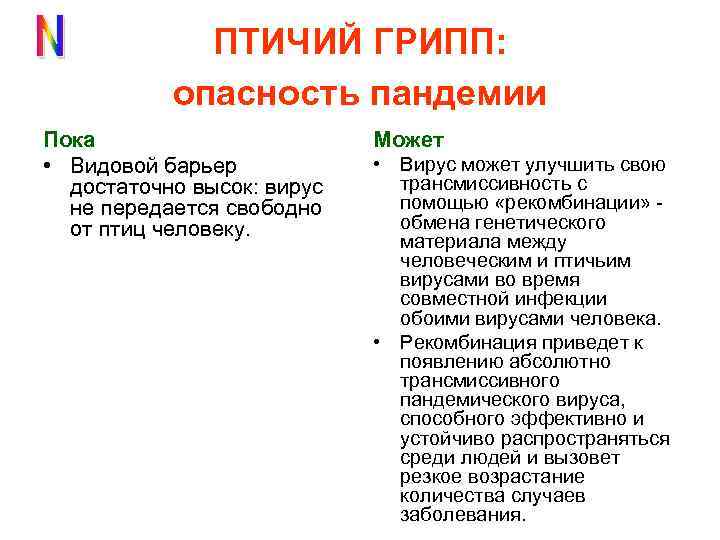 N

ПТИЧИЙ ГРИПП:
опасность пандемии

Пока
• Видовой барьер достаточно высок: вирус не передается свободно от птиц человеку.

Может
• Вирус может улучшить свою трансмиссивность с помощью «рекомбинации» - обмена генетического материала между человеческим и птичьим вирусами во время совместной инфекции обоими вирусами человека.
• Рекомбинация приведет к появлению абсолютно трансмиссивного пандемического вируса, способного эффективно и устойчиво распространяться среди людей и вызовет резкое возрастание количества случаев заболевания.